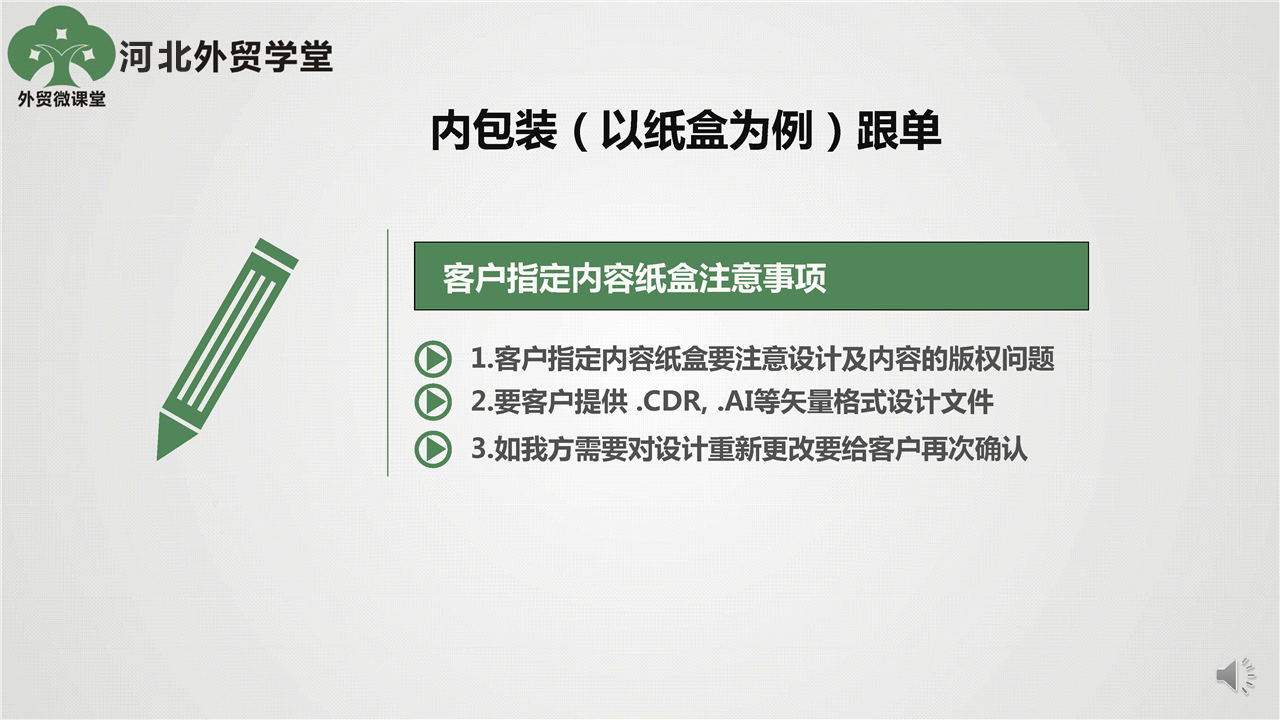 河北外贸学堂
外贸微课堂

内包装（以纸盒为例）跟单

客户指定内容纸盒注意事项

1.客户指定内容纸盒要注意设计及内容的版权问题
2.要客户提供 .CDR, .AI等矢量格式设计文件
3.如我方需要对设计重新更改要给客户再次确认